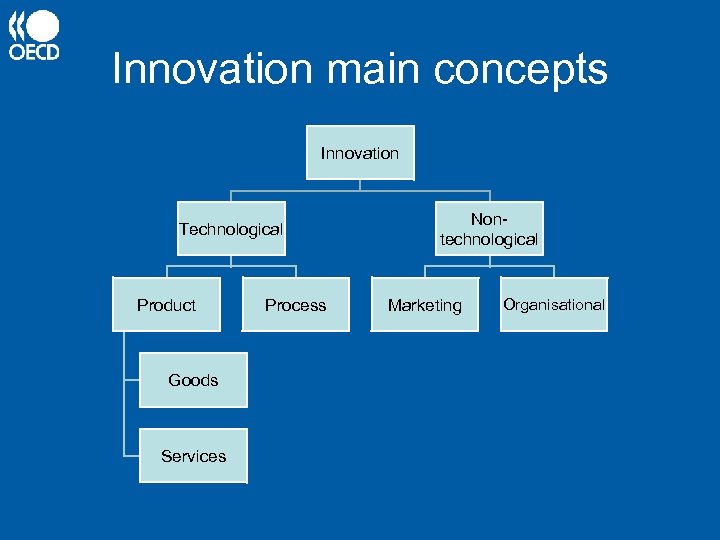 OECD

Innovation main concepts

Innovation

Technological

Non-technological

Product

Process

Marketing

Organisational

Goods

Services